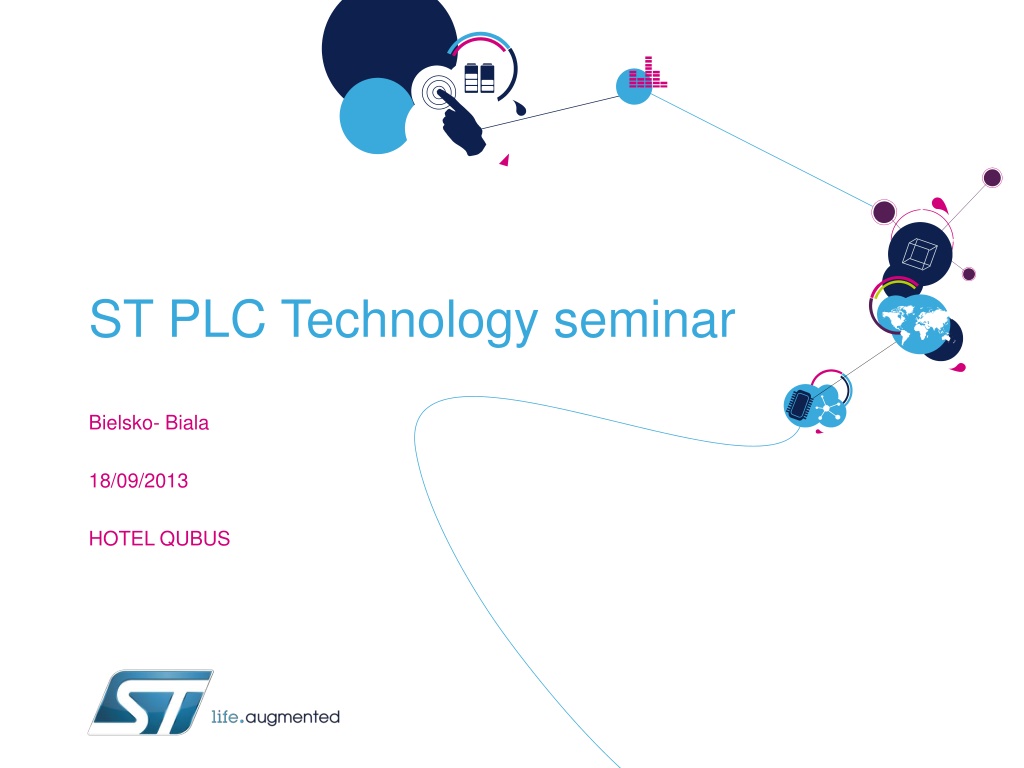 ST PLC Technology seminar

Bielsko- Biala

18/09/2013

HOTEL QUBUS

ST

life.augmented